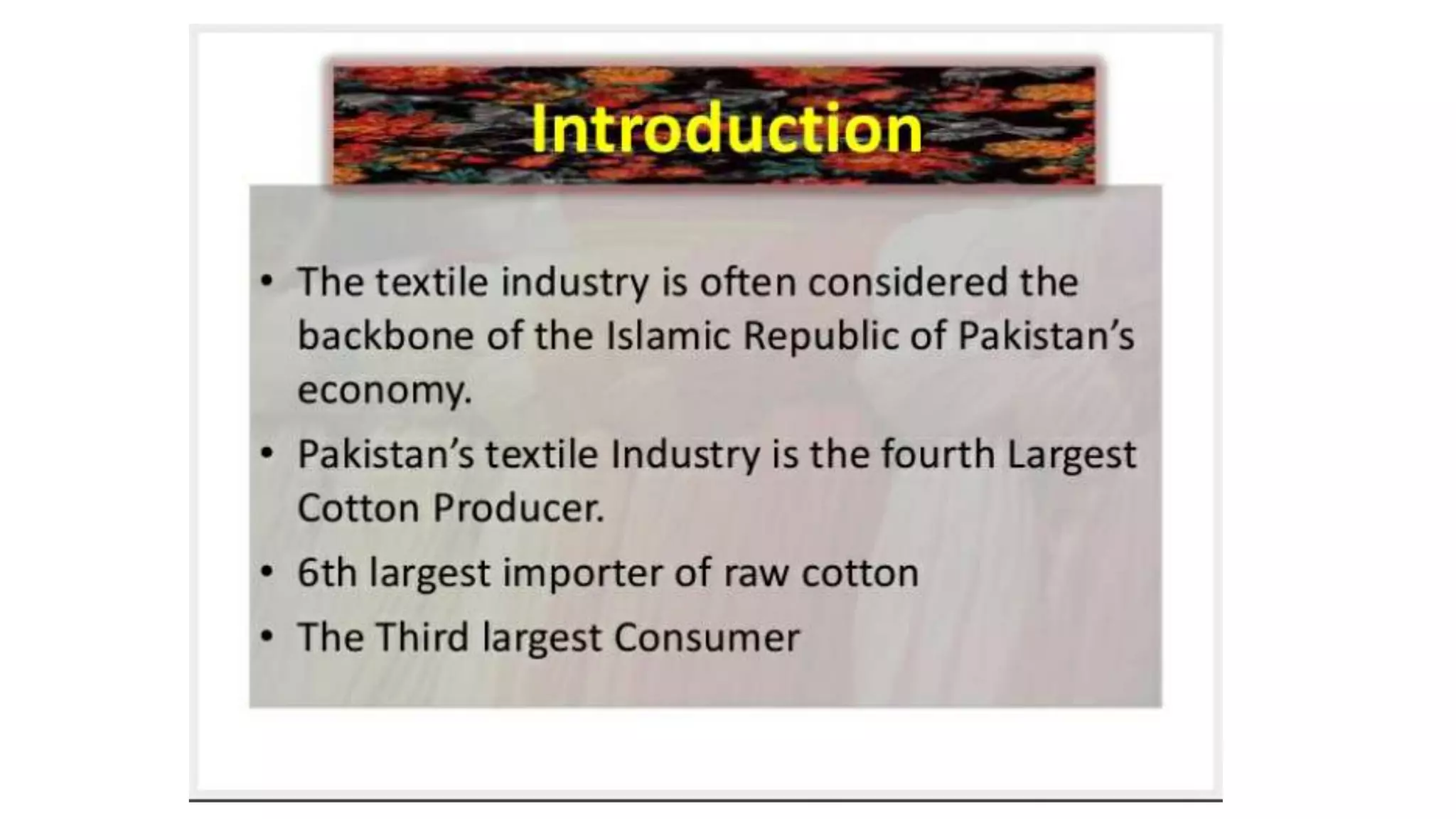 Introduction

• The textile industry is often considered the backbone of the Islamic Republic of Pakistan's economy.

• Pakistan's textile Industry is the fourth Largest Cotton Producer.

• 6th largest importer of raw cotton

• The Third largest Consumer